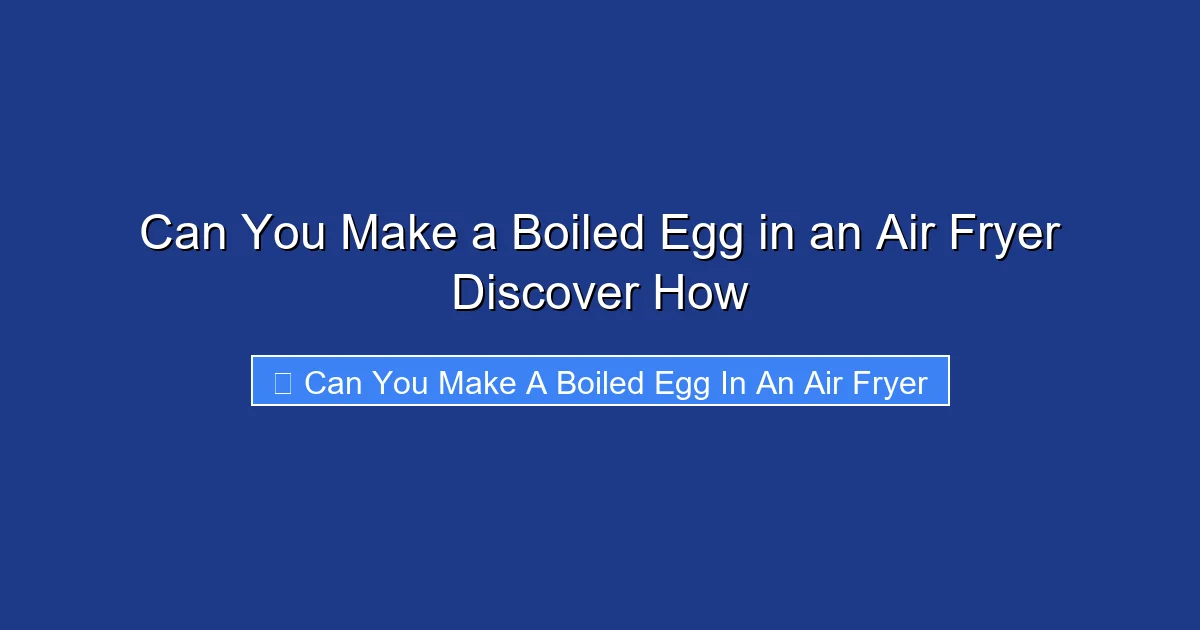 Can You Make a Boiled Egg in an Air Fryer Discover How

Can You Make A Boiled Egg In An Air Fryer